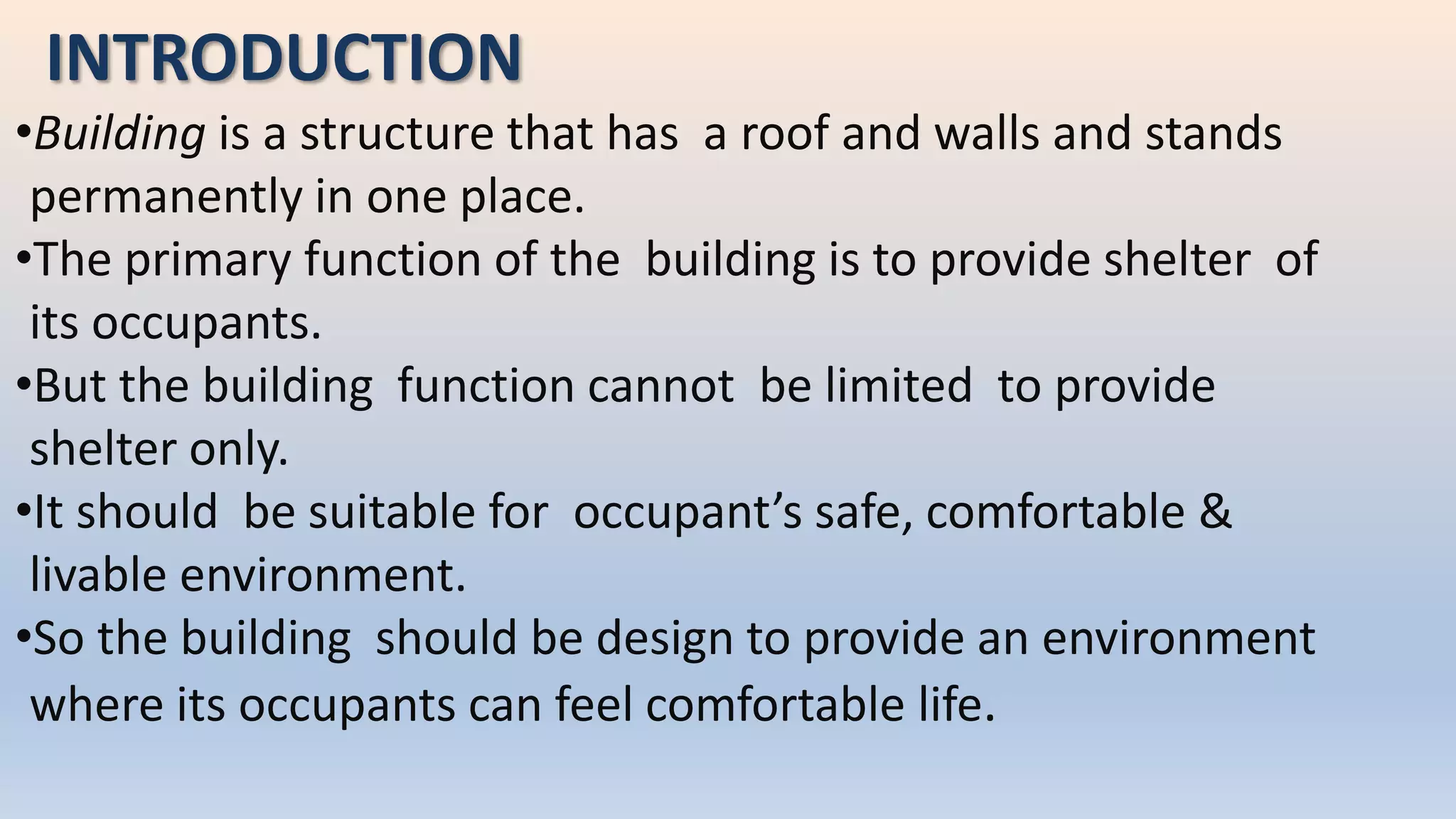 INTRODUCTION

•Building is a structure that has a roof and walls and stands permanently in one place.

•The primary function of the building is to provide shelter of its occupants.

•But the building function cannot be limited to provide shelter only.

•It should be suitable for occupant's safe, comfortable & livable environment.

•So the building should be design to provide an environment where its occupants can feel comfortable life.